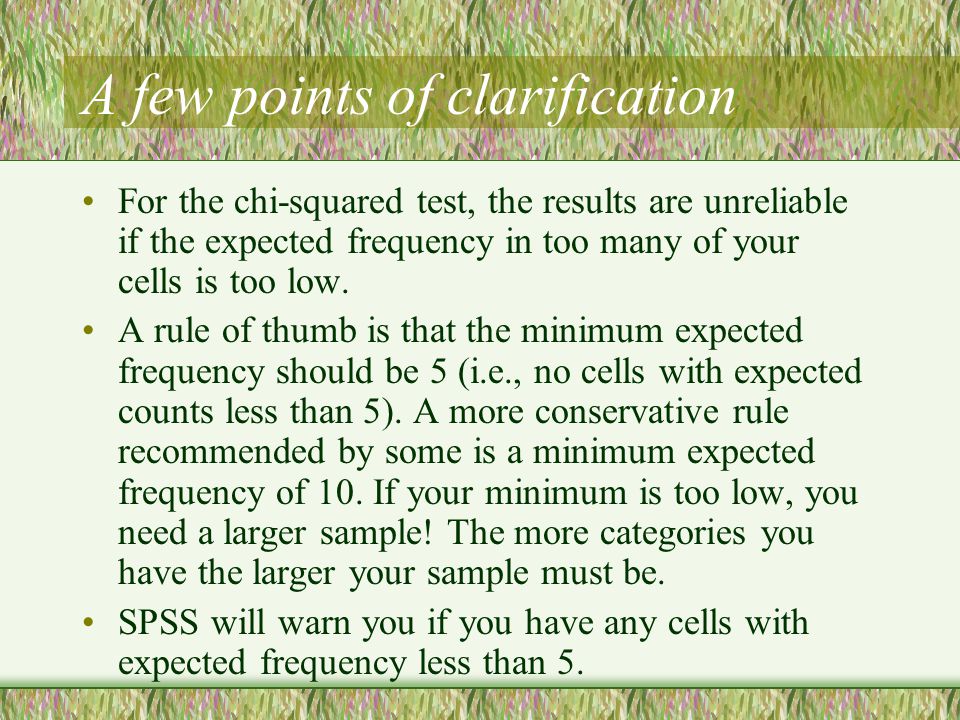 A few points of clarification

• For the chi-squared test, the results are unreliable if the expected frequency in too many of your cells is too low.

• A rule of thumb is that the minimum expected frequency should be 5 (i.e., no cells with expected counts less than 5). A more conservative rule recommended by some is a minimum expected frequency of 10. If your minimum is too low, you need a larger sample! The more categories you have the larger your sample must be.

• SPSS will warn you if you have any cells with expected frequency less than 5.